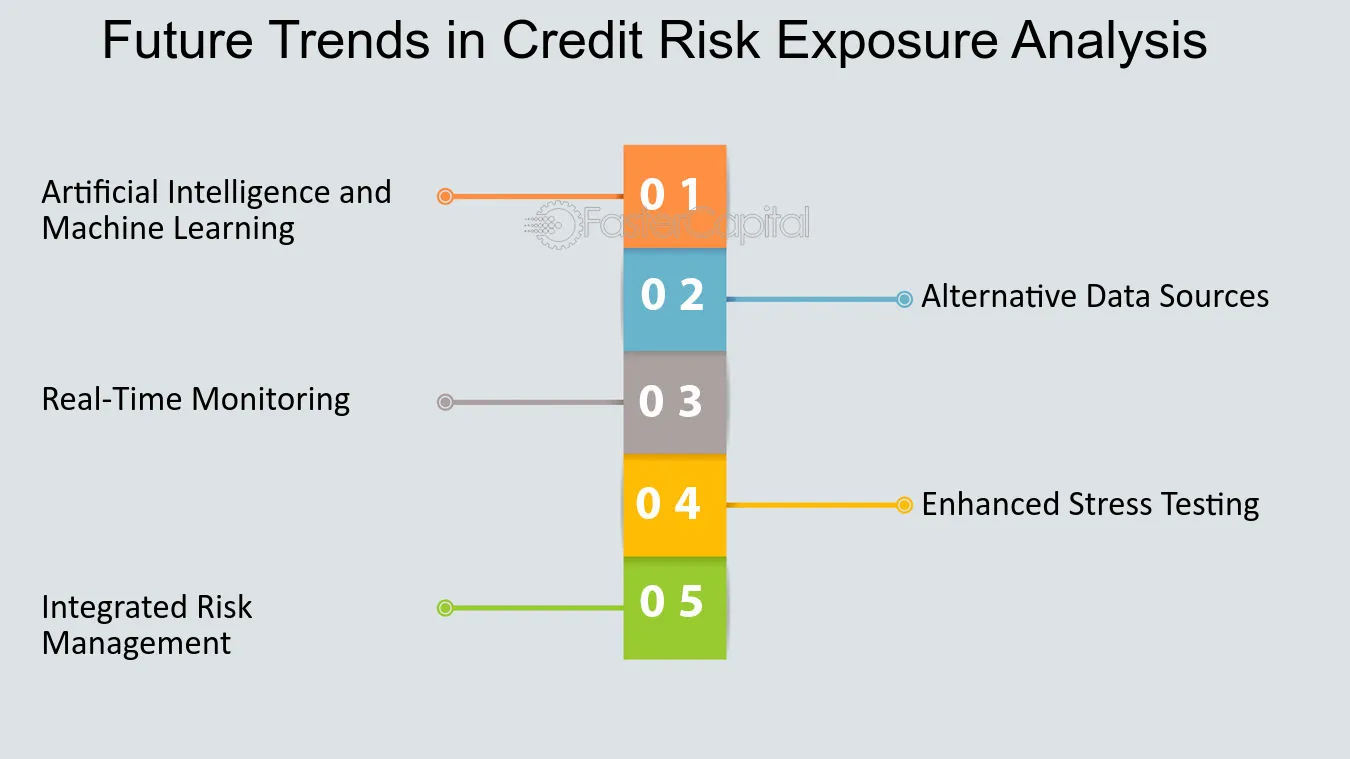 Future Trends in Credit Risk Exposure Analysis

Artificial Intelligence and Machine Learning

0 1

FasterCapital

0 2

Alternative Data Sources

Real-Time Monitoring

0 3

0 4

Enhanced Stress Testing

Integrated Risk Management

0 5